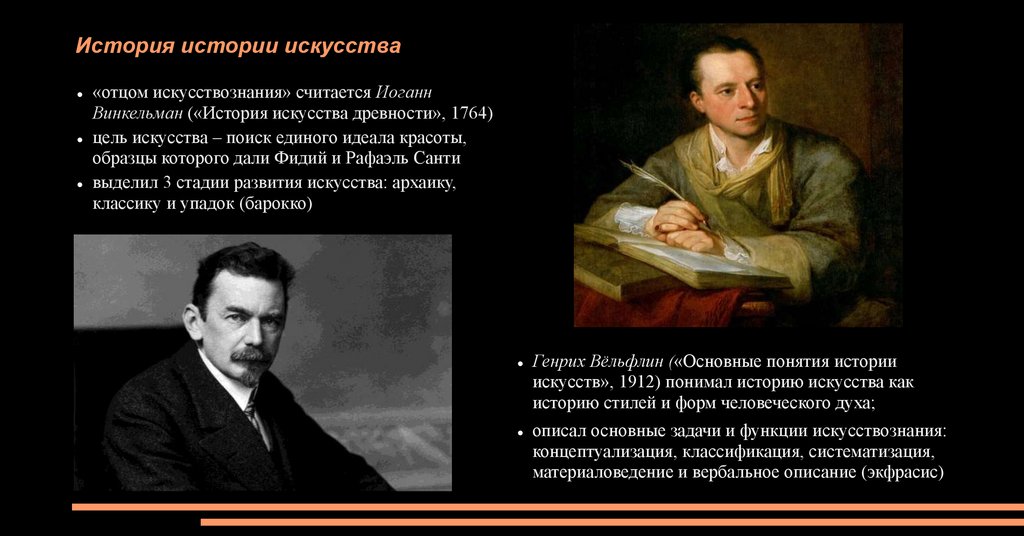 История истории искусства

• «отцом искусствознания» считается Иоганн Винкельман («История искусства древности», 1764)
• цель искусства – поиск единого идеала красоты, образцы которого дали Фидий и Рафаэль Санти
• выделил 3 стадии развития искусства: архаику, классику и упадок (барокко)

• Генрих Вёльфлин («Основные понятия истории искусств», 1912) понимал историю искусства как историю стилей и форм человеческого духа;
• описал основные задачи и функции искусствознания: концептуализация, классификация, систематизация, материаловедение и вербальное описание (экфрасис)